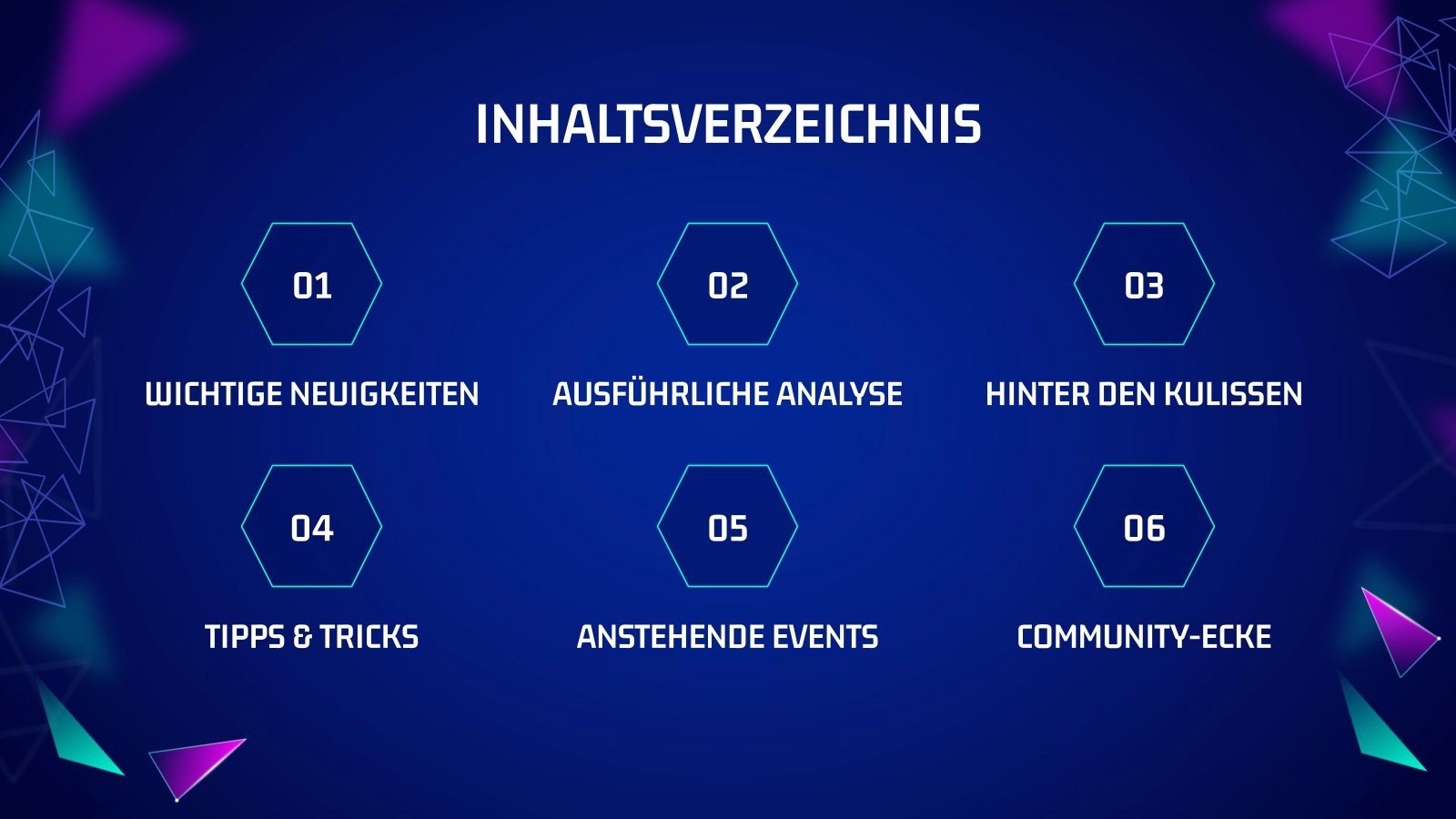 INHALTSVERZEICHNIS

01

WICHTIGE NEUIGKEITEN

02

AUSFÜHRLICHE ANALYSE

03

HINTER DEN KULISSEN

04

TIPPS & TRICKS

05

ANSTEHENDE EVENTS

06

COMMUNITY-ECKE